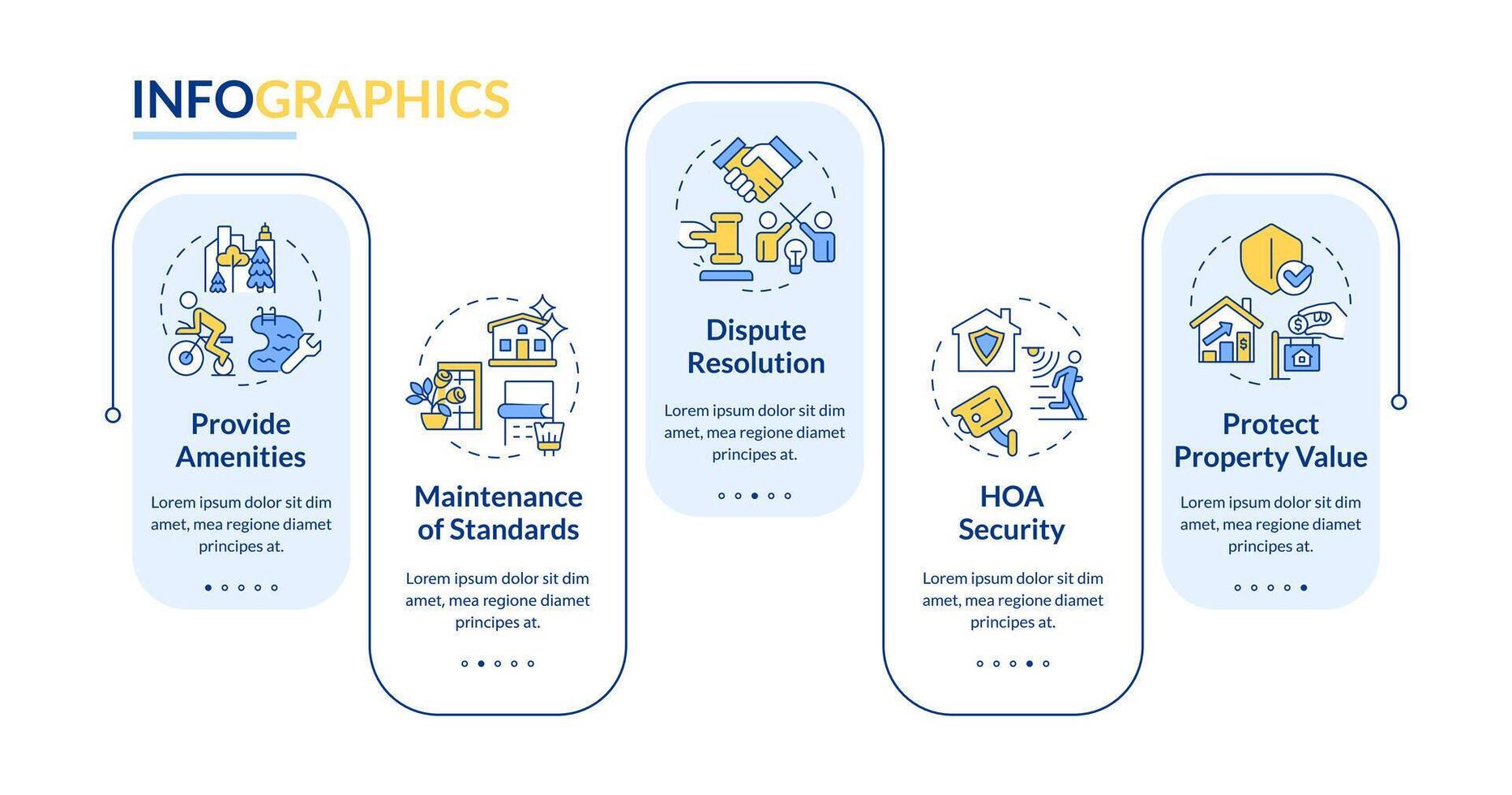 INFOGRAPHICS

Provide Amenities

Lorem ipsum dolor sit dim amet, mea regione diamet principes at.

Maintenance of Standards

Lorem ipsum dolor sit dim amet, mea regione diamet principes at.

Dispute Resolution

Lorem ipsum dolor sit dim amet, mea regione diamet principes at.

HOA Security

Lorem ipsum dolor sit dim amet, mea regione diamet principes at.

Protect Property Value

Lorem ipsum dolor sit dim amet, mea regione diamet principes at.